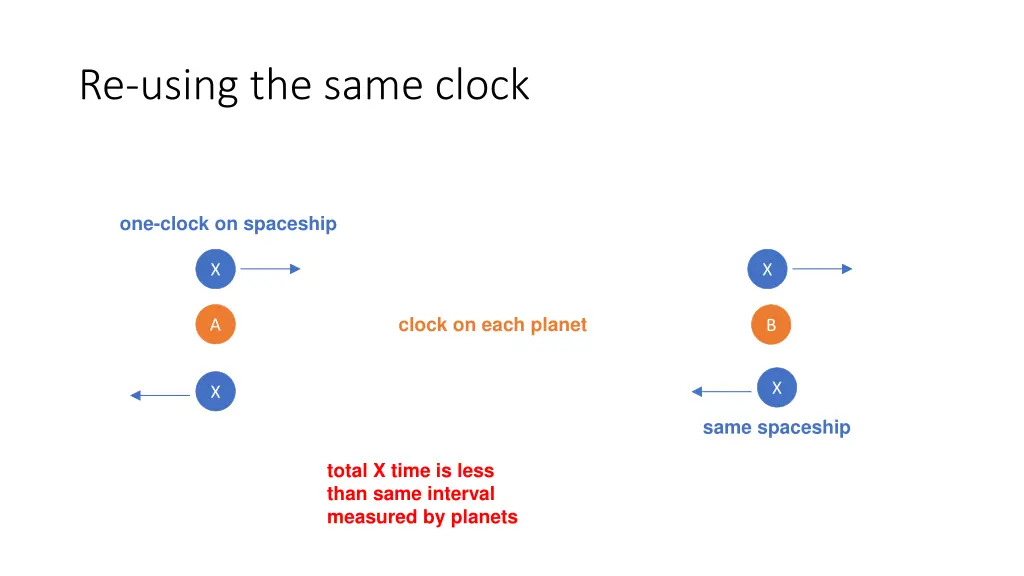 Re-using the same clock

one-clock on spaceship

X

X

A

clock on each planet

B

X

X

same spaceship

total X time is less than same interval measured by planets